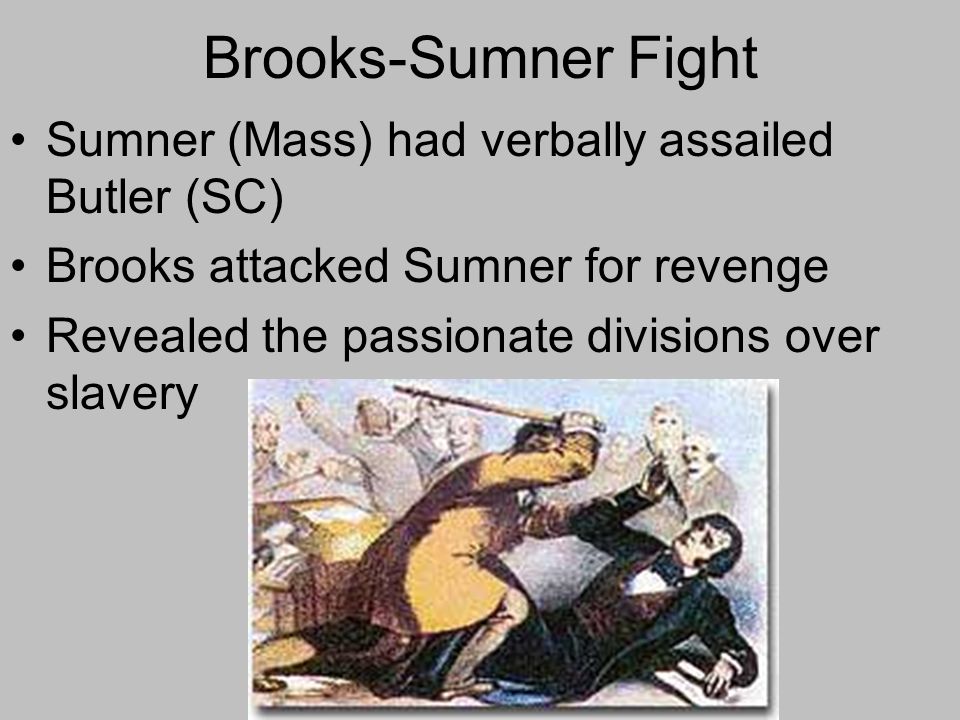 Brooks-Sumner Fight

• Sumner (Mass) had verbally assailed Butler (SC)
• Brooks attacked Sumner for revenge
• Revealed the passionate divisions over slavery